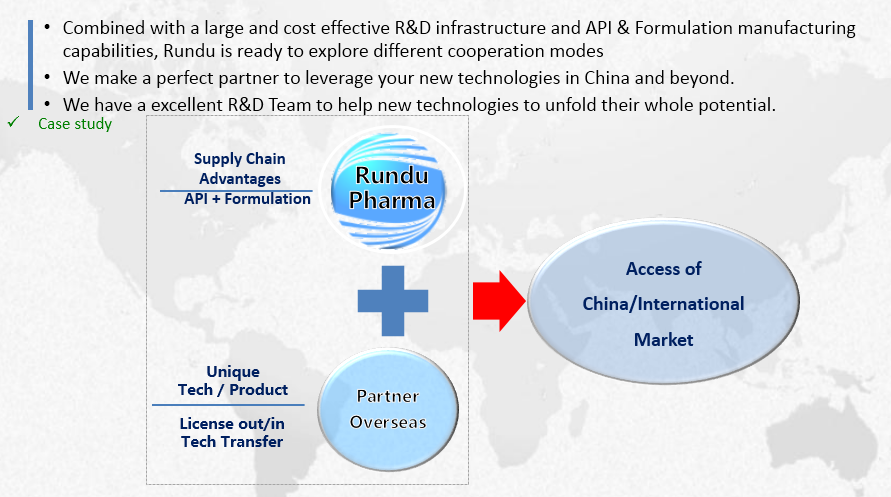 • Combined with a large and cost effective R&D infrastructure and API & Formulation manufacturing capabilities, Rundu is ready to explore different cooperation modes
• We make a perfect partner to leverage your new technologies in China and beyond.
• We have a excellent R&D Team to help new technologies to unfold their whole potential.

✓ Case study

Supply Chain Advantages
API + Formulation

Rundu Pharma

Unique Tech / Product
License out/in Tech Transfer

Partner Overseas

Access of China/International Market